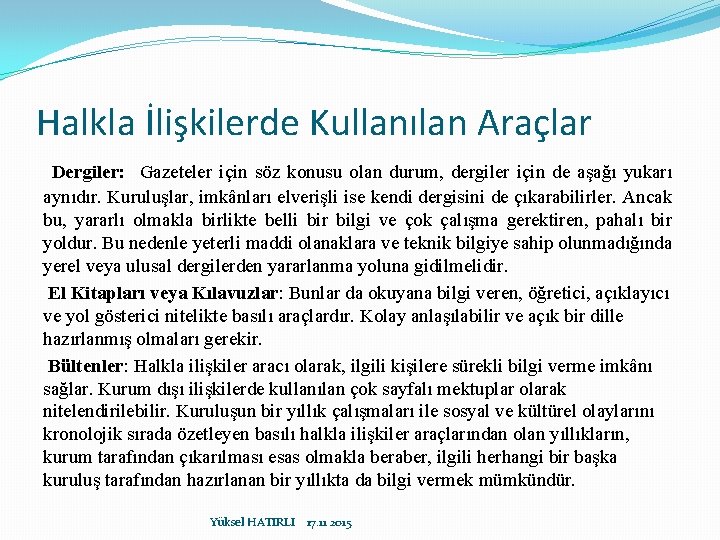 Halkla İlişkilerde Kullanılan Araçlar

Dergiler: Gazeteler için söz konusu olan durum, dergiler için de aşağı yukarı aynıdır. Kuruluşlar, imkânları elverişli ise kendi dergisini de çıkarabilirler. Ancak bu, yararlı olmakla birlikte belli bir bilgi ve çok çalışma gerektiren, pahalı bir yoldur. Bu nedenle yeterli maddi olanaklara ve teknik bilgiye sahip olunmadığında yerel veya ulusal dergilerden yararlanma yoluna gidilmelidir.

El Kitapları veya Kılavuzlar: Bunlar da okuyana bilgi veren, öğretici, açıklayıcı ve yol gösterici nitelikte basılı araçlardır. Kolay anlaşılabilir ve açık bir dille hazırlanmış olmaları gerekir.

Bültenler: Halkla ilişkiler aracı olarak, ilgili kişilere sürekli bilgi verme imkânı sağlar. Kurum dışı ilişkilerde kullanılan çok sayfalı mektuplar olarak nitelendirilebilir. Kuruluşun bir yıllık çalışmaları ile sosyal ve kültürel olaylarını kronolojik sırada özetleyen basılı halkla ilişkiler araçlarından olan yıllıkların, kurum tarafından çıkarılması esas olmakla beraber, ilgili herhangi bir başka kuruluş tarafından hazırlanan bir yıllıkta da bilgi vermek mümkündür.

Yüksel HATIRLI 17.11 2015